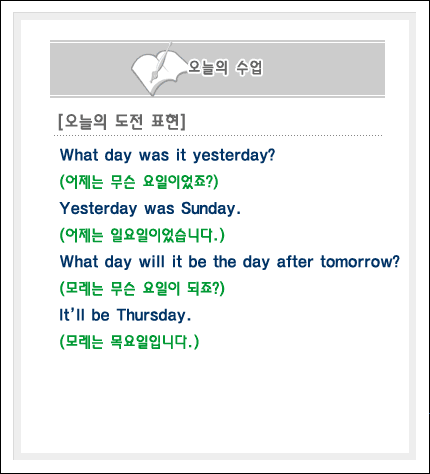 오늘의 수업

[오늘의 도전 표현]

What day was it yesterday?

(어제는 무슨 요일이었죠?)

Yesterday was Sunday.

(어제는 일요일이었습니다.)

What day will it be the day after tomorrow?

(모레는 무슨 요일이 되죠?)

It'll be Thursday.

(모레는 목요일입니다.)